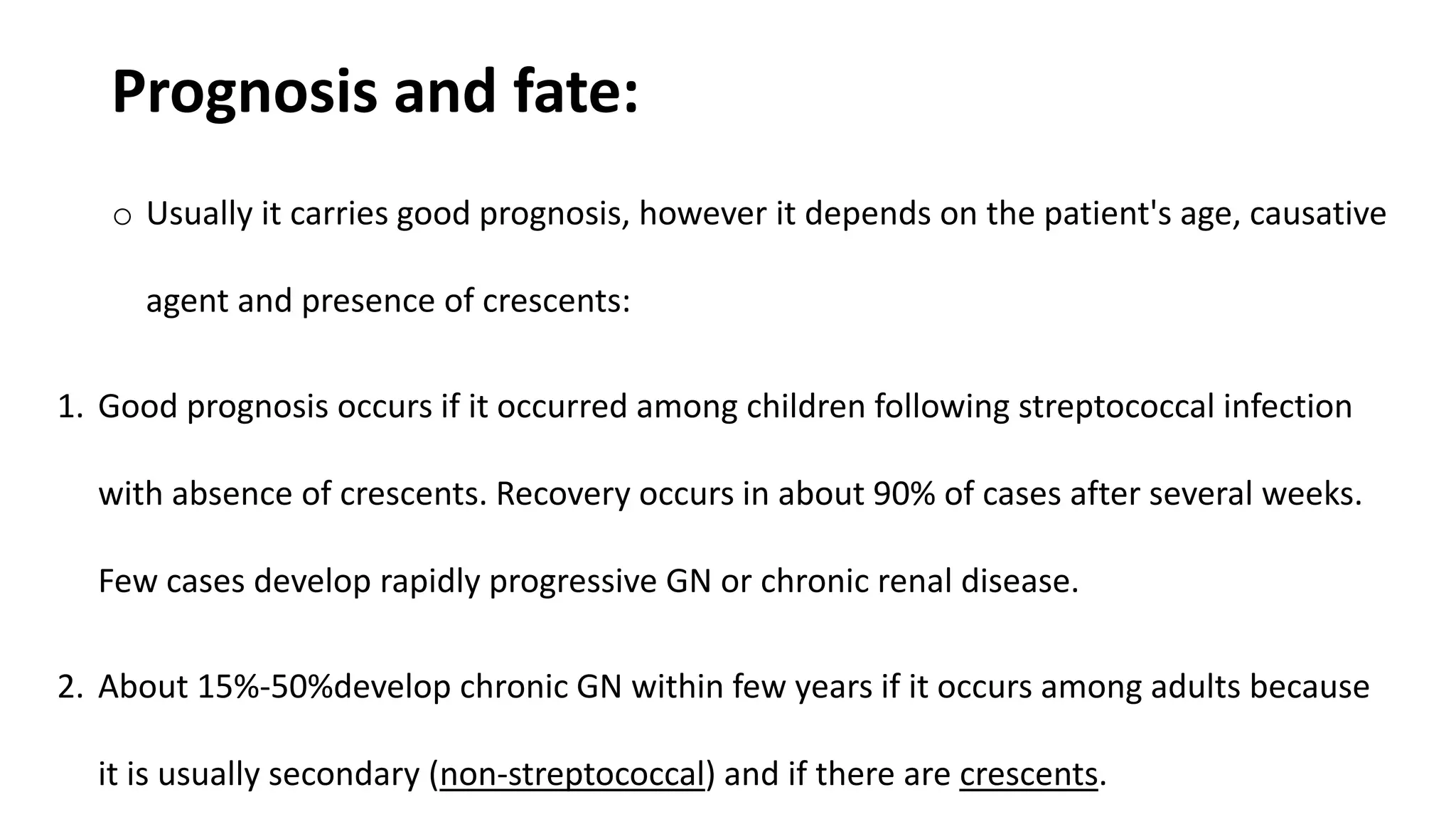 Prognosis and fate:

o Usually it carries good prognosis, however it depends on the patient's age, causative agent and presence of crescents:

1. Good prognosis occurs if it occurred among children following streptococcal infection with absence of crescents. Recovery occurs in about 90% of cases after several weeks. Few cases develop rapidly progressive GN or chronic renal disease.

2. About 15%-50%develop chronic GN within few years if it occurs among adults because it is usually secondary (non-streptococcal) and if there are crescents.